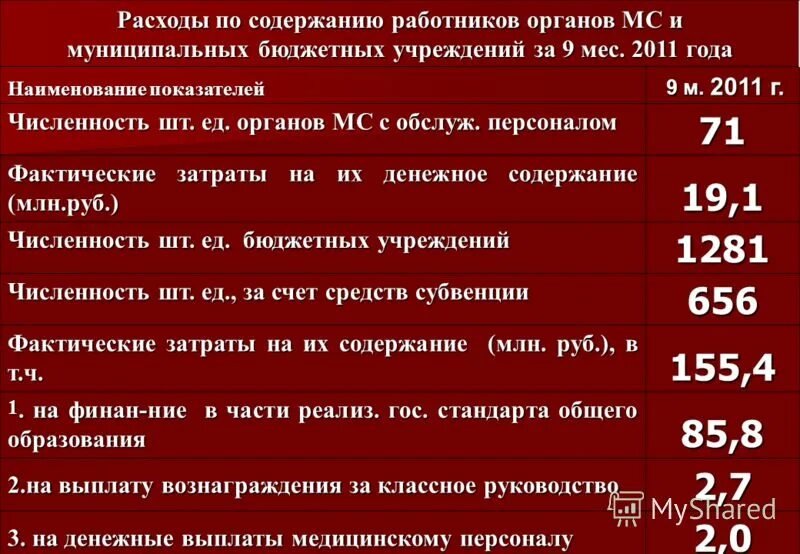 Расходы по содержанию работников органов МС и муниципальных бюджетных учреждений за 9 мес. 2011 года

| Наименование показателей | 9 м. 2011 г. |
|---|---|
| Численность шт. ед. органов МС с обслуж. персоналом | 71 |
| Фактические затраты на их денежное содержание (млн.руб.) | 19,1 |
| Численность шт. ед. бюджетных учреждений | 1281 |
| Численность шт. ед., за счет средств субвенции | 656 |
| Фактические затраты на их содержание (млн. руб.), в т.ч. | 155,4 |
| 1. на финан-ние в части реализ. гос. стандарта общего образования | 85,8 |
| 2.на выплату вознаграждения за классное руководство | 2,7 |
| 3. на денежные выплаты медицинскому персоналу | 2,0 |

MyShared